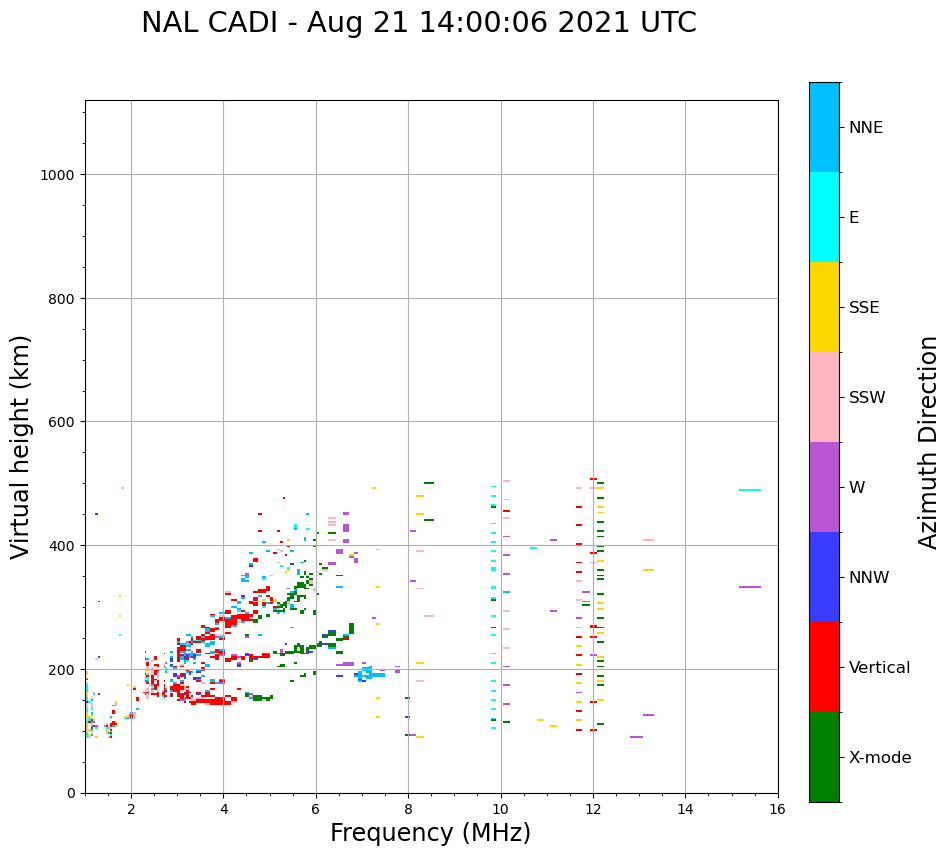 NAL CADI - Aug 21 14:00:06 2021 UTC

Virtual height (km)

1000
800
600
400
200
0

2
4
6
8
10
12
14
16

Frequency (MHz)

NNE
E
SSE
SSW
W
NNW
Vertical
X-mode

Azimuth Direction